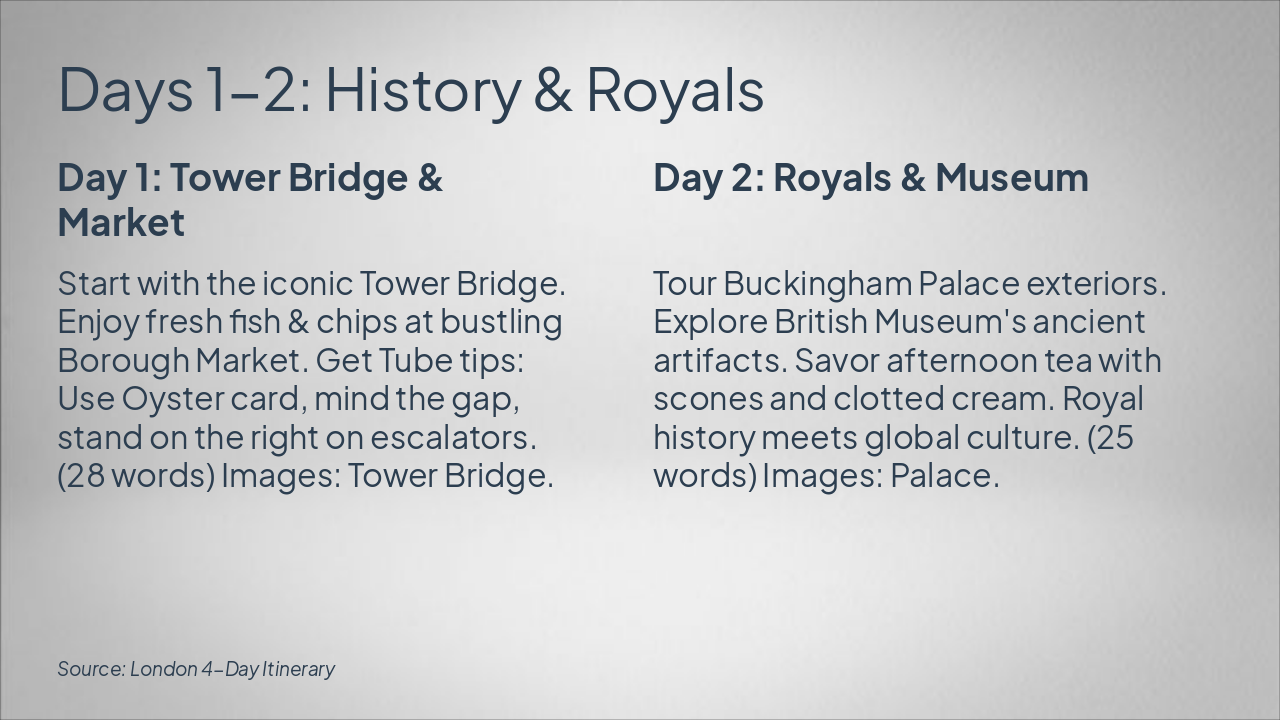 Days 1–2: History & Royals

Day 1: Tower Bridge & Market

Start with the iconic Tower Bridge. Enjoy fresh fish & chips at bustling Borough Market. Get Tube tips: Use Oyster card, mind the gap, stand on the right on escalators. (28 words) Images: Tower Bridge.

Day 2: Royals & Museum

Tour Buckingham Palace exteriors. Explore British Museum's ancient artifacts. Savor afternoon tea with scones and clotted cream. Royal history meets global culture. (25 words) Images: Palace.

Source: London 4–Day Itinerary